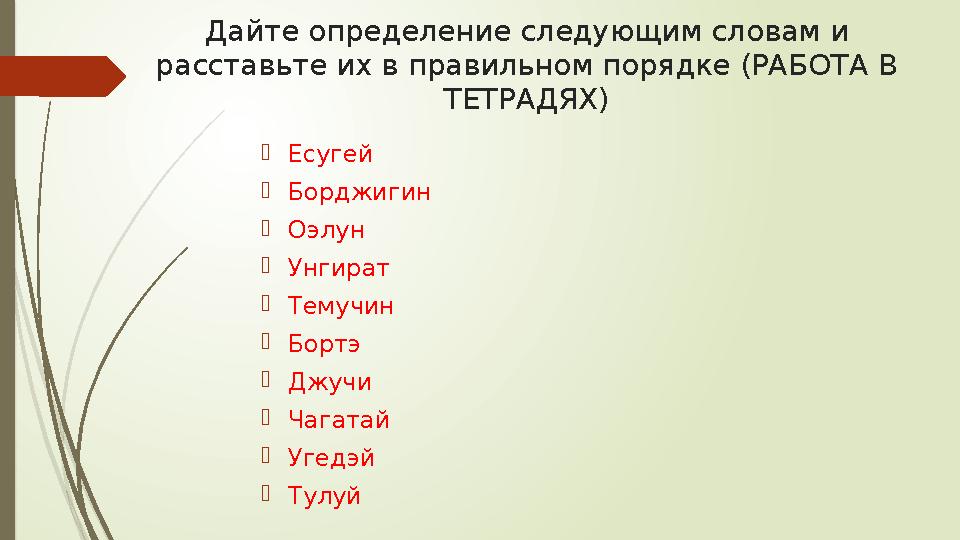 Дайте определение следующим словам и расставьте их в правильном порядке (РАБОТА В ТЕТРАДЯХ)

Есугей
Борджигин
Оэлун
Унгират
Темучин
Бортэ
Джучи
Чагатай
Угедэй
Тулуй